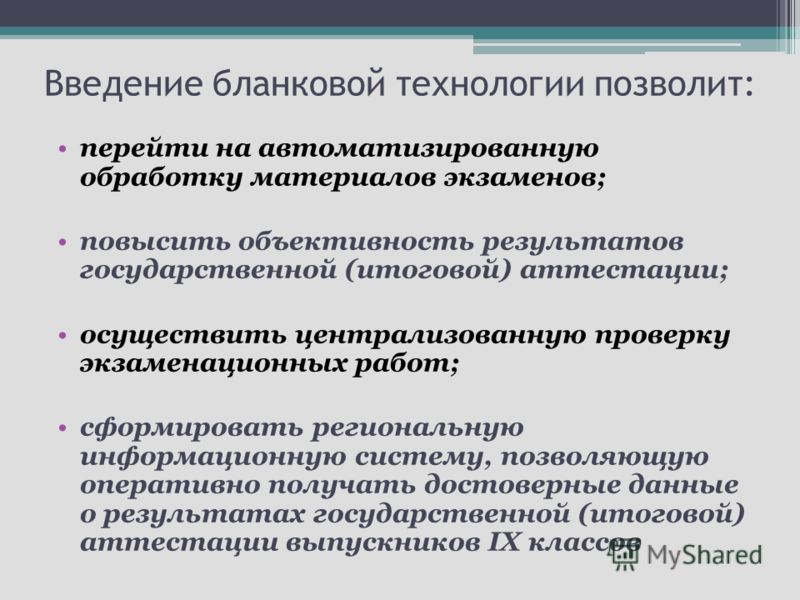 Введение бланковой технологии позволит:

• перейти на автоматизированную обработку материалов экзаменов;

• повысить объективность результатов государственной (итоговой) аттестации;

• осуществить централизованную проверку экзаменационных работ;

• сформировать региональную информационную систему, позволяющую оперативно получать достоверные данные о результатах государственной (итоговой) аттестации выпускников IX классов

MyShared